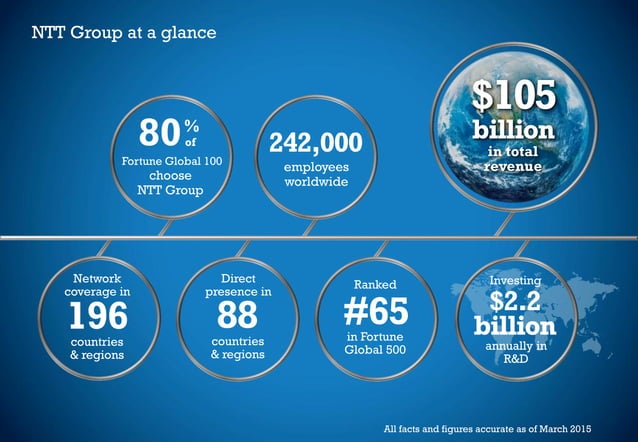 NTT Group at a glance

80% of Fortune Global 100 choose NTT Group

242,000 employees worldwide

$105 billion in total revenue

Network coverage in 196 countries & regions

Direct presence in 88 countries & regions

Ranked #65 in Fortune Global 500

Investing $2.2 billion annually in R&D

All facts and figures accurate as of March 2015